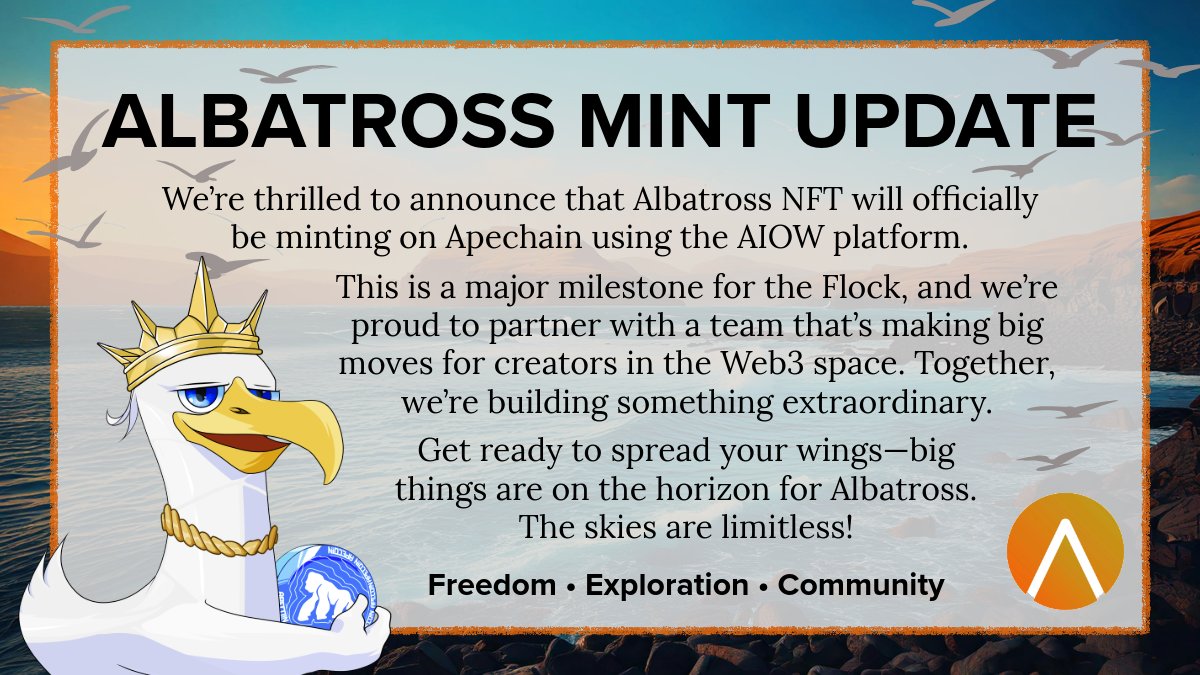 ALBATROSS MINT UPDATE

We're thrilled to announce that Albatross NFT will officially be minting on Apechain using the AIOW platform.

This is a major milestone for the Flock, and we're proud to partner with a team that's making big moves for creators in the Web3 space. Together, we're building something extraordinary.

Get ready to spread your wings—big things are on the horizon for Albatross. The skies are limitless!

Freedom • Exploration • Community